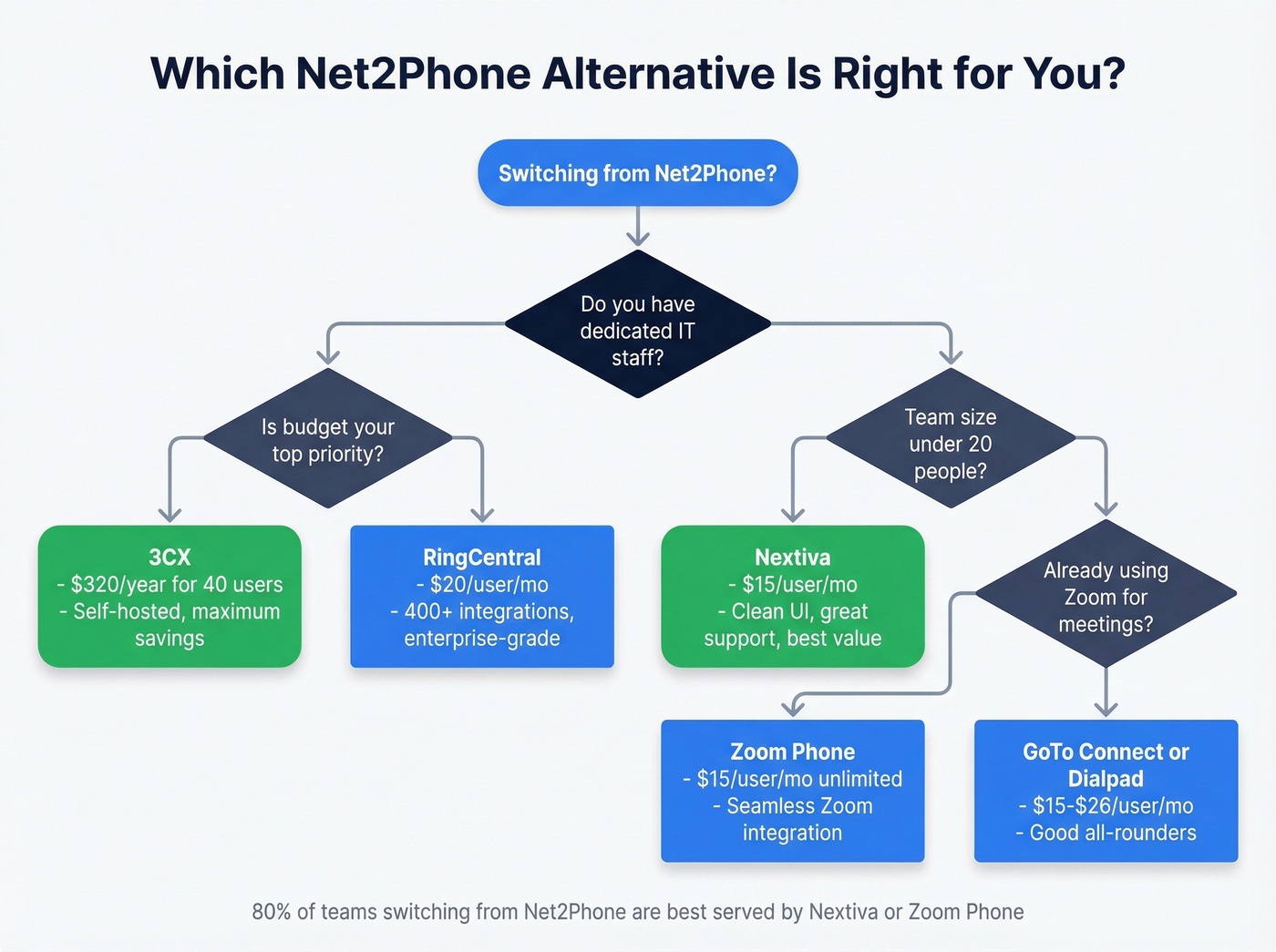 Which Net2Phone Alternative Is Right for You?

Switching from Net2Phone?

Do you have dedicated IT staff?

Is budget your top priority?

Team size under 20 people?

3CX
- $320/year for 40 users
- Self-hosted, maximum savings

RingCentral
- $20/user/mo
- 400+ integrations, enterprise-grade

Nextiva
- $15/user/mo
- Clean UI, great support, best value

Already using Zoom for meetings?

Zoom Phone
- $15/user/mo unlimited
- Seamless Zoom integration

GoTo Connect or Dialpad
- $15-$26/user/mo
- Good all-rounders

80% of teams switching from Net2Phone are best served by Nextiva or Zoom Phone